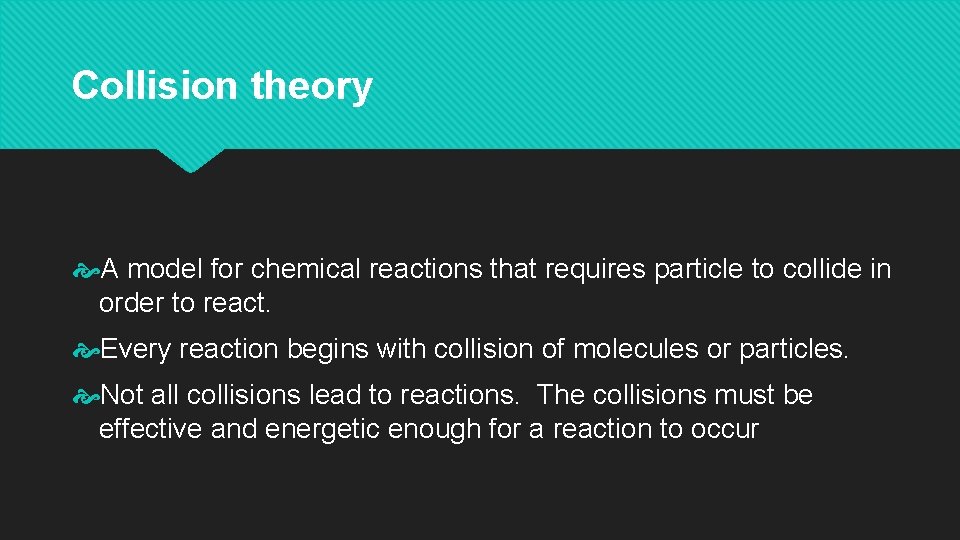 Collision theory

A model for chemical reactions that requires particle to collide in order to react.

Every reaction begins with collision of molecules or particles.

Not all collisions lead to reactions. The collisions must be effective and energetic enough for a reaction to occur